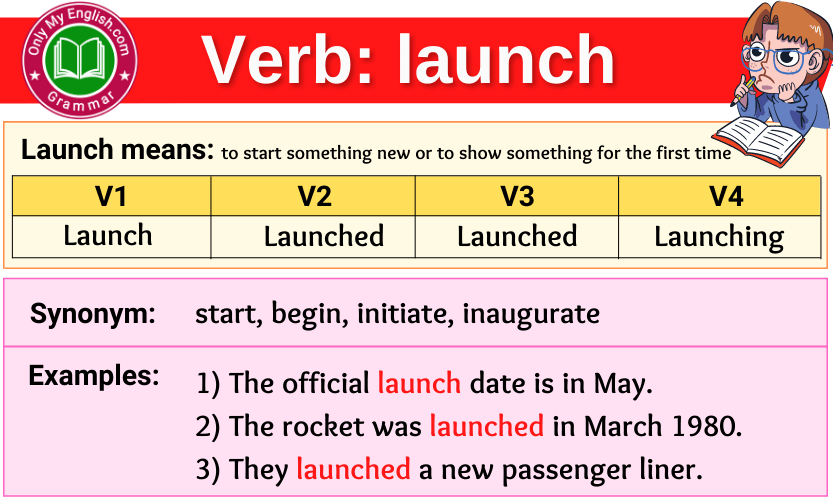 Only My English.com
Grammar

Verb: launch

Launch means: to start something new or to show something for the first time

| V1 | V2 | V3 | V4 |
|---|---|---|---|
| Launch | Launched | Launched | Launching |

Synonym: start, begin, initiate, inaugurate

Examples: 1) The official launch date is in May.
2) The rocket was launched in March 1980.
3) They launched a new passenger liner.